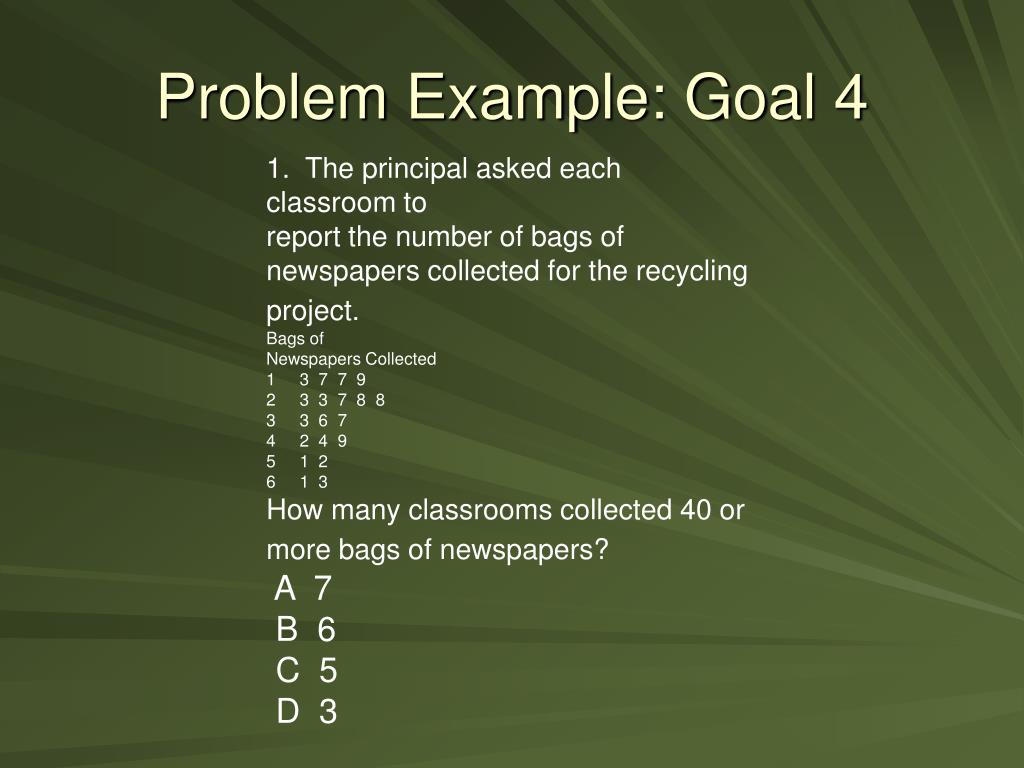 Problem Example: Goal 4

1. The principal asked each classroom to
report the number of bags of newspapers collected for the recycling project.

Bags of
Newspapers Collected
1 3 7 7 9
2 3 3 7 8 8
3 3 6 7
4 2 4 9
5 1 2
6 1 3

How many classrooms collected 40 or more bags of newspapers?

A 7
B 6
C 5
D 3